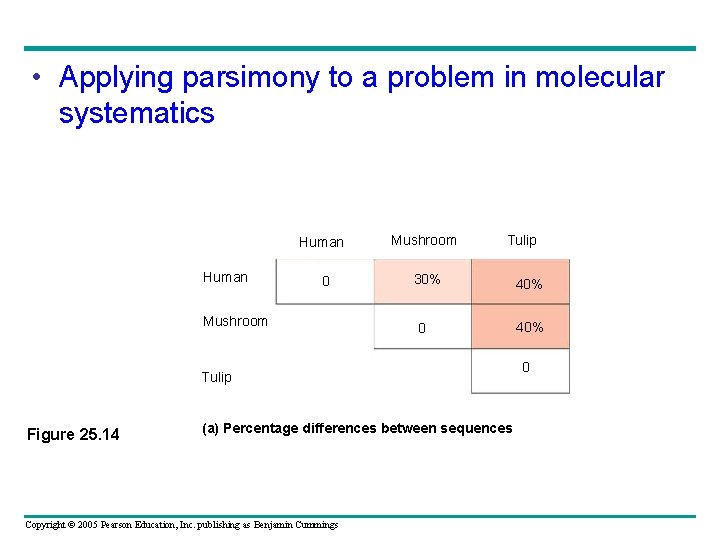 • Applying parsimony to a problem in molecular systematics

| | Human | Mushroom | Tulip |
|---|---|---|---|
| Human | 0 | 30% | 40% |
| Mushroom | | 0 | 40% |
| Tulip | | | 0 |

Figure 25.14

(a) Percentage differences between sequences

Copyright © 2005 Pearson Education, Inc. publishing as Benjamin Cummings